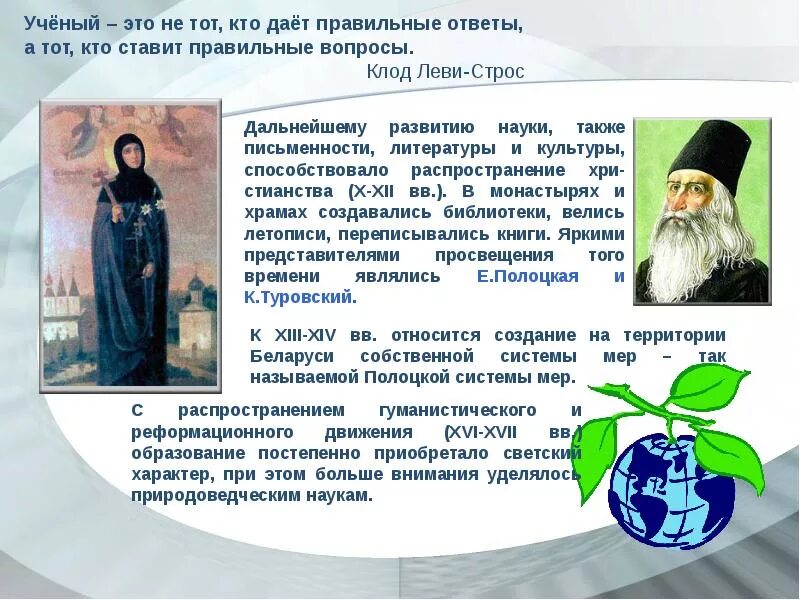 Учёный – это не тот, кто даёт правильные ответы, а тот, кто ставит правильные вопросы.
Клод Леви-Строс

Дальнейшему развитию науки, также письменности, литературы и культуры, способствовало распространение христианства (X-XII вв.). В монастырях и храмах создавались библиотеки, велись летописи, переписывались книги. Яркими представителями просвещения того времени являлись Е.Полоцкая и К.Туровский.

К XIII-XIV вв. относится создание на территории Беларуси собственной системы мер – так называемой Полоцкой системы мер.

С распространением гуманистического и реформационного движения (XVI-XVII вв.) образование постепенно приобретало светский характер, при этом больше внимания уделялось природоведческим наукам.